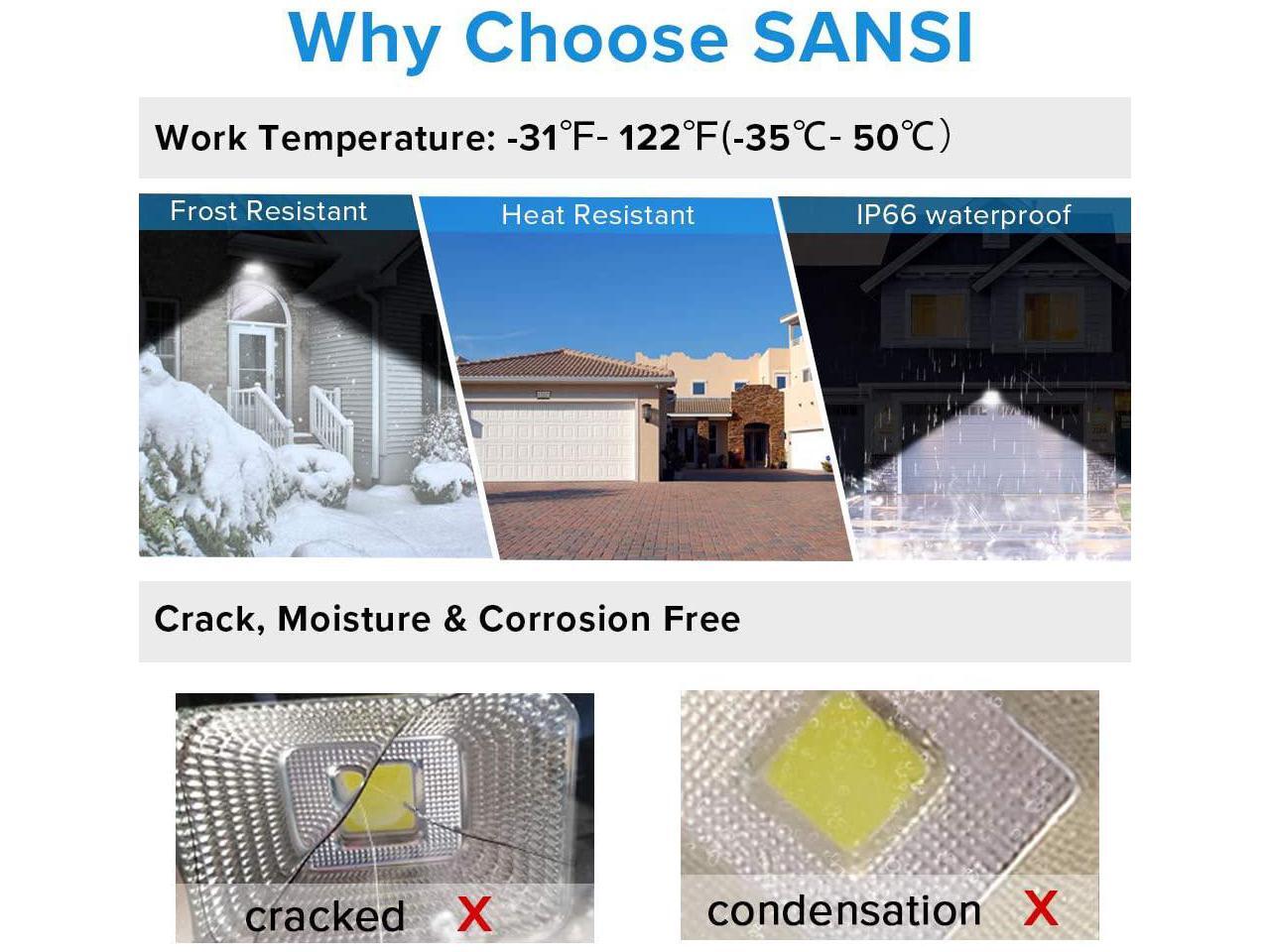 Why Choose SANSI

Work Temperature: -31℉- 122℉(-35℃- 50℃)

Frost Resistant

Heat Resistant

IP66 waterproof

Crack, Moisture & Corrosion Free

cracked X

condensation X